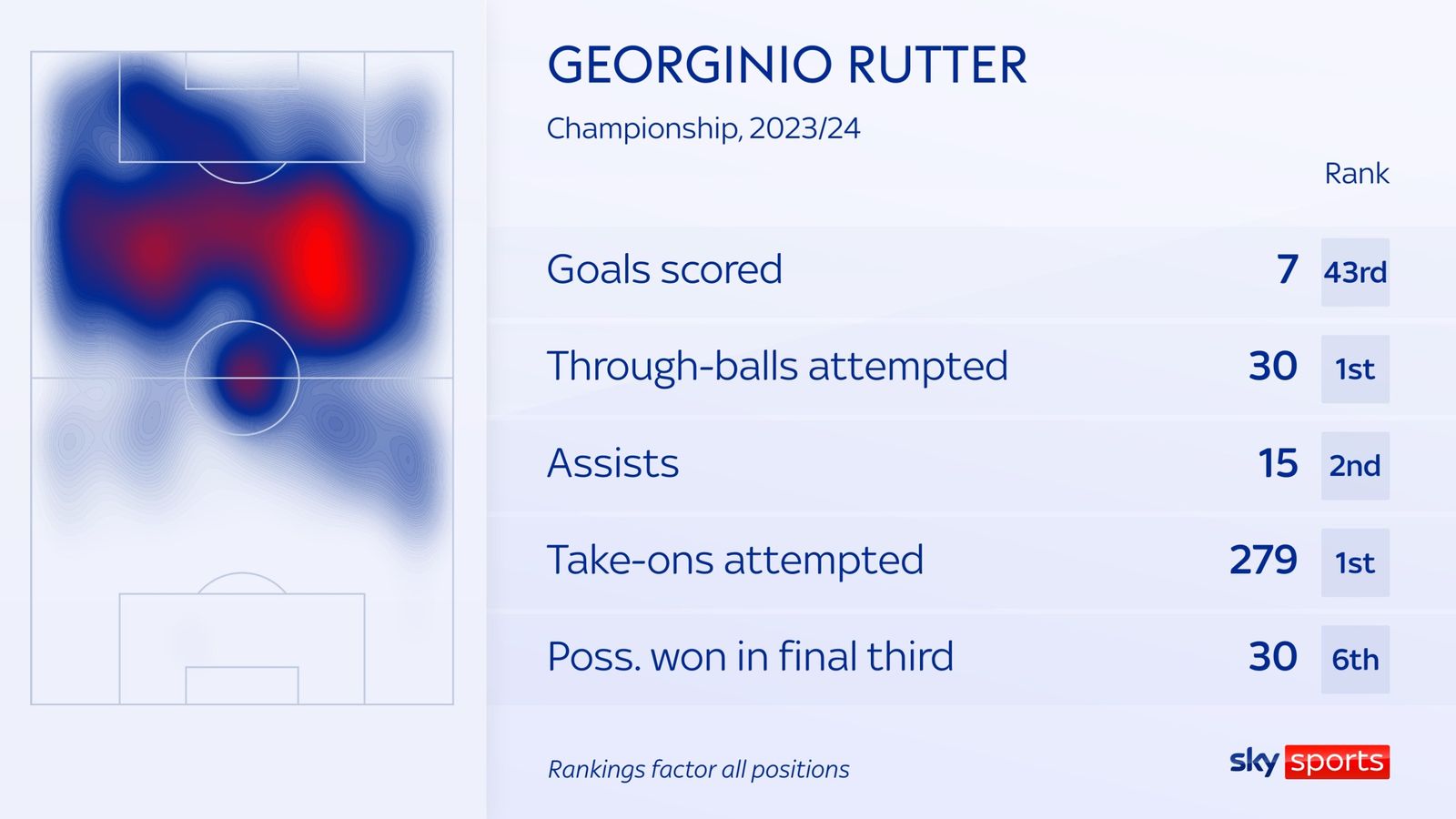 GEORGINIO RUTTER

Championship, 2023/24

| | | Rank |
|---|---|---|
| Goals scored | 7 | 43rd |
| Through-balls attempted | 30 | 1st |
| Assists | 15 | 2nd |
| Take-ons attempted | 279 | 1st |
| Poss. won in final third | 30 | 6th |

Rankings factor all positions

sky sports